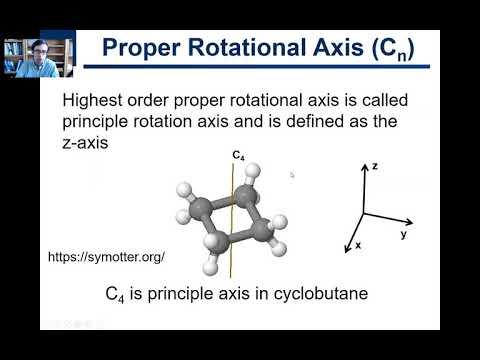 Proper Rotational Axis ($C_n$)

Highest order proper rotational axis is called principle rotation axis and is defined as the z-axis

$C_4$

z

y

x

https://symotter.org/

$C_4$ is principle axis in cyclobutane